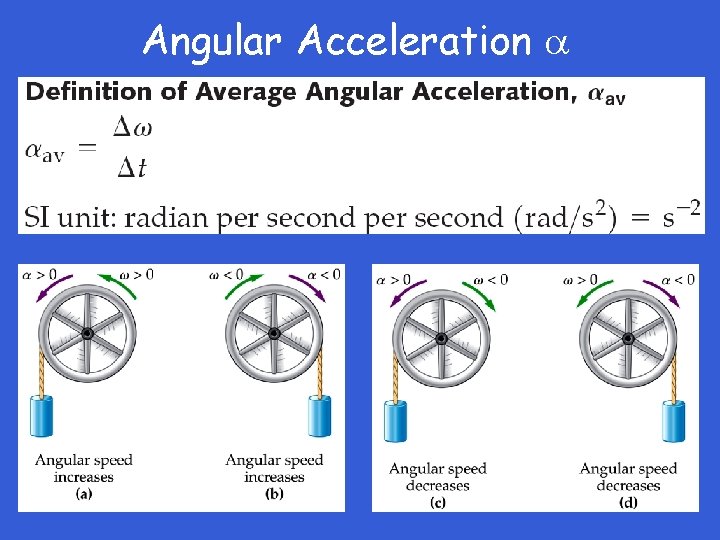 Angular Acceleration $\alpha$

**Definition of Average Angular Acceleration, $\alpha_{av}$**

$\alpha_{av} = \frac{\Delta\omega}{\Delta t}$

SI unit: radian per second per second $(rad/s^2) = s^{-2}$

$\alpha > 0$ $\omega > 0$

Angular speed increases
(a)

$\omega < 0$ $\alpha < 0$

Angular speed increases
(b)

$\alpha > 0$ $\omega < 0$

Angular speed decreases
(c)

$\omega > 0$ $\alpha < 0$

Angular speed decreases
(d)